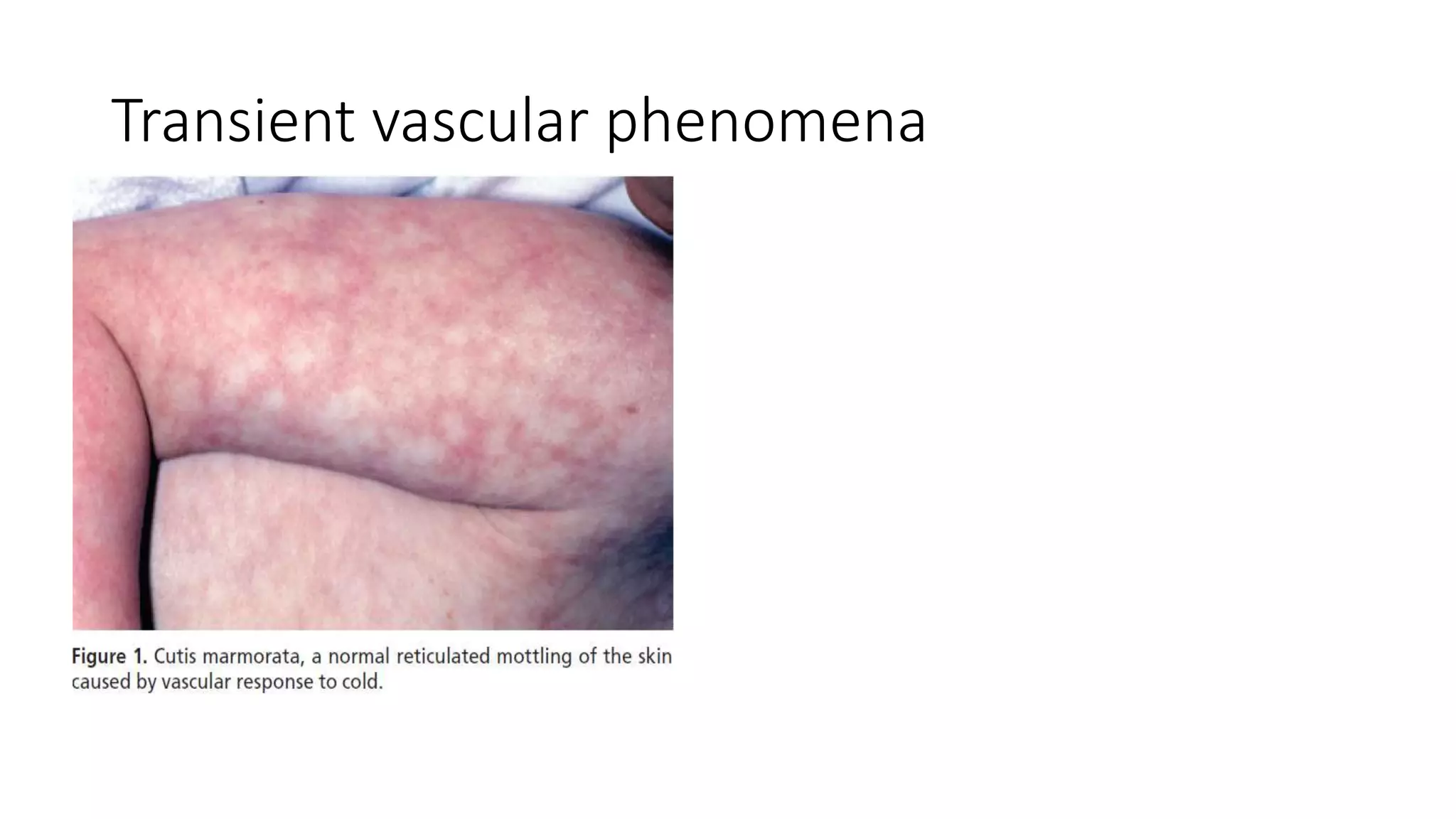 Transient vascular phenomena

Figure 1. Cutis marmorata, a normal reticulated mottling of the skin caused by vascular response to cold.